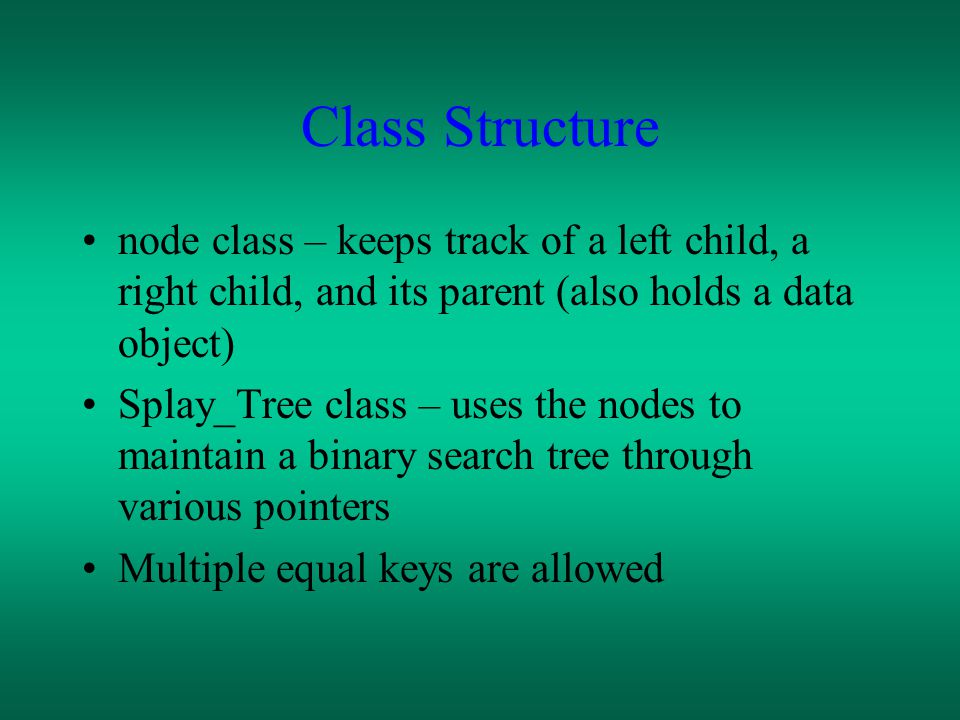 Class Structure

• node class – keeps track of a left child, a right child, and its parent (also holds a data object)

• Splay_Tree class – uses the nodes to maintain a binary search tree through various pointers

• Multiple equal keys are allowed